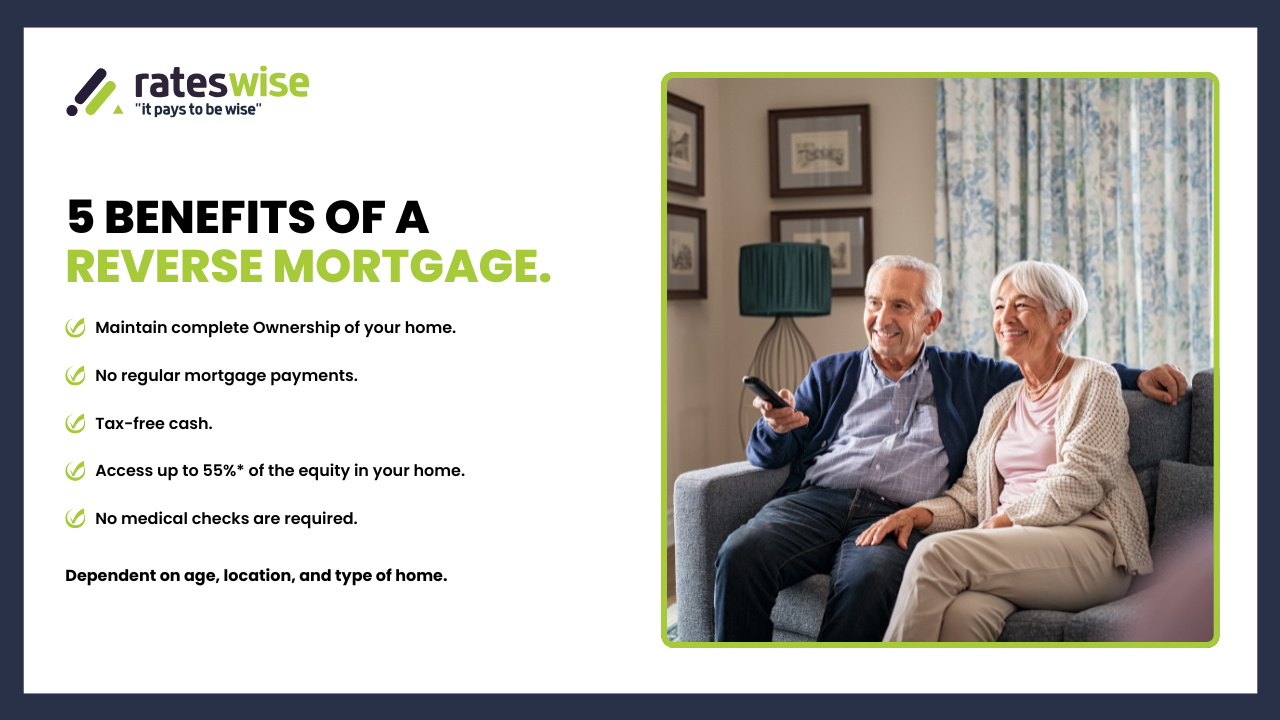 rateswise
"it pays to be wise"

5 BENEFITS OF A REVERSE MORTGAGE.

Maintain complete Ownership of your home.

No regular mortgage payments.

Tax-free cash.

Access up to 55%* of the equity in your home.

No medical checks are required.

Dependent on age, location, and type of home.